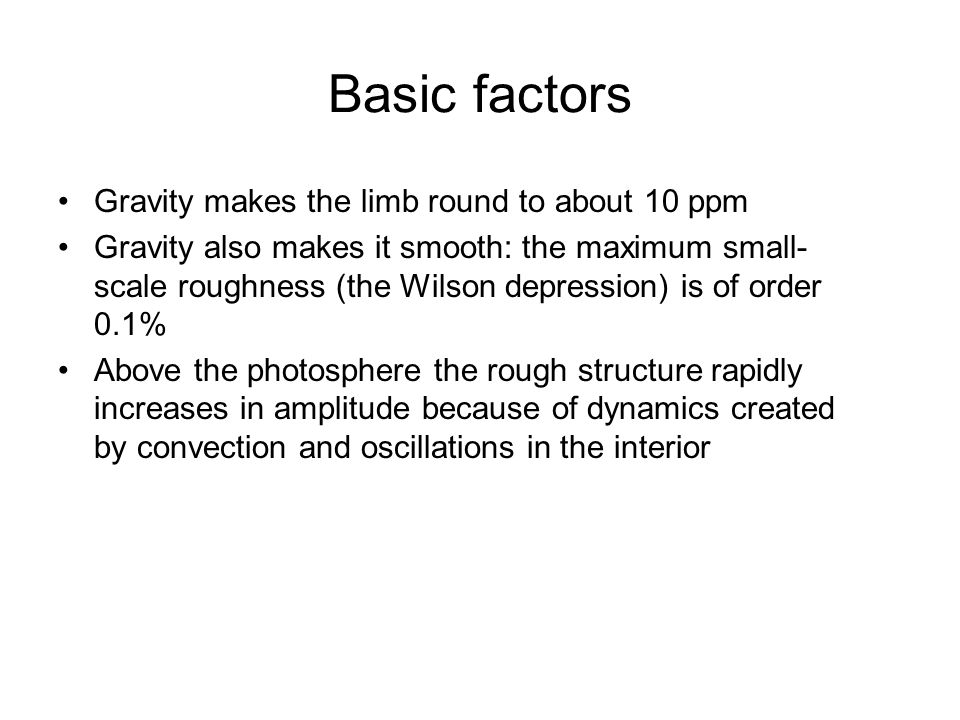 Basic factors

• Gravity makes the limb round to about 10 ppm
• Gravity also makes it smooth: the maximum small-scale roughness (the Wilson depression) is of order 0.1%
• Above the photosphere the rough structure rapidly increases in amplitude because of dynamics created by convection and oscillations in the interior